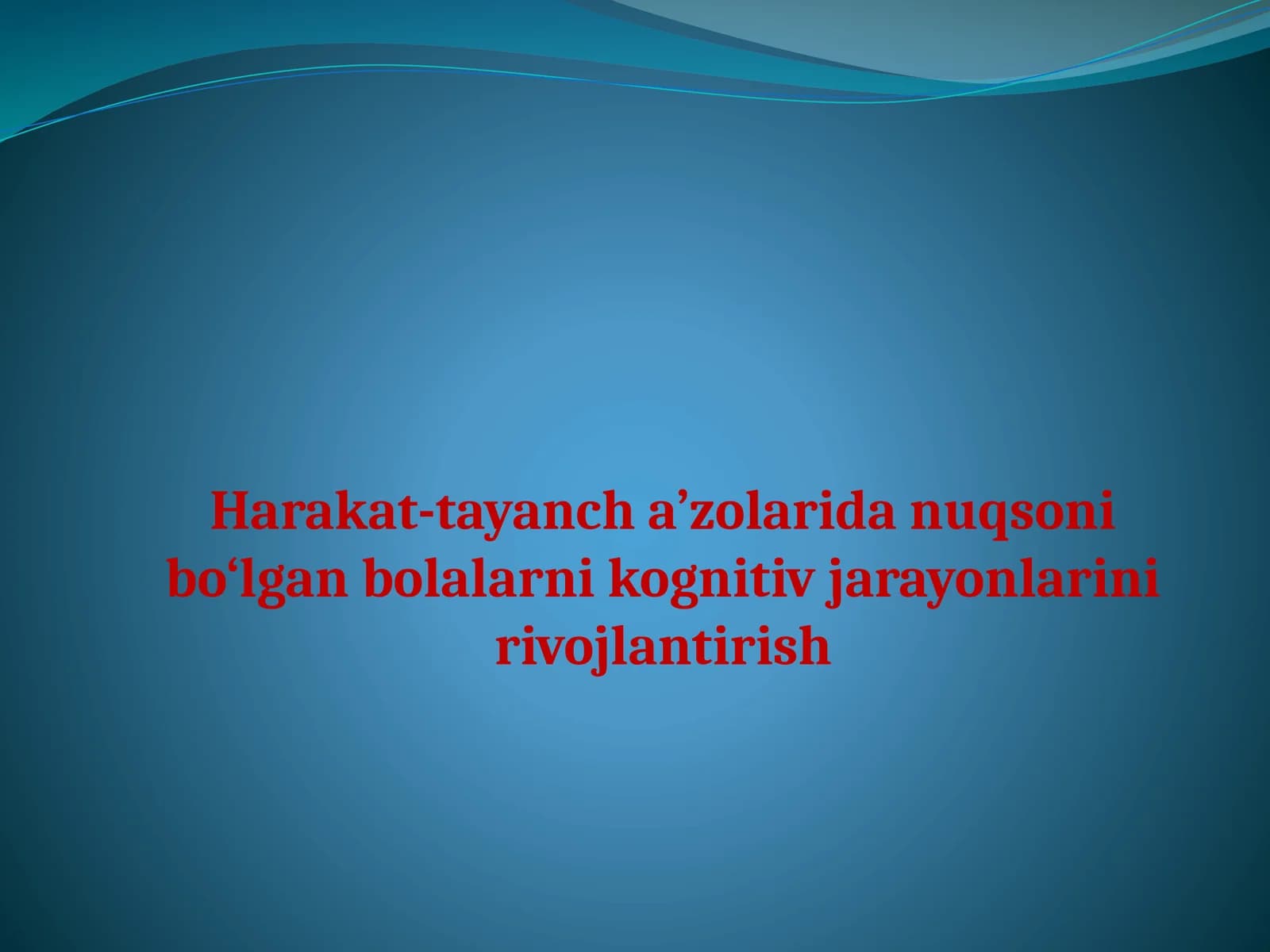 Harakat-tayanch a'zolarida nuqsoni bo'lgan bolalarni kognitiv jarayonlarini rivojlantirish